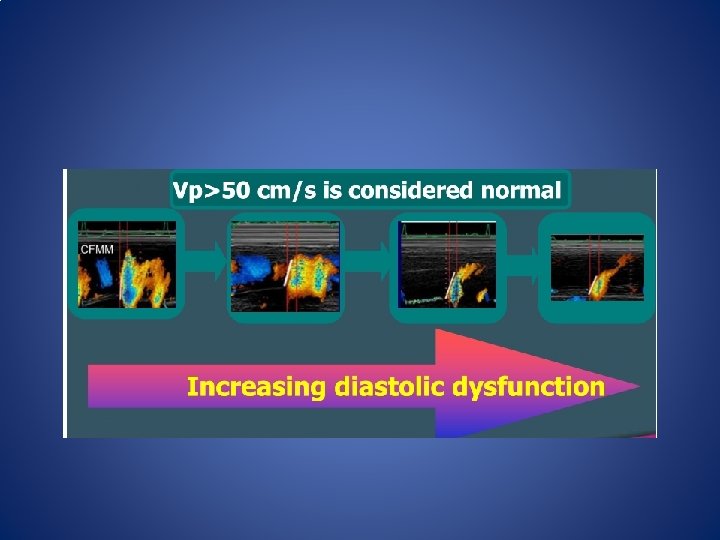 Vp>50 cm/s is considered normal

CFMM

Increasing diastolic dysfunction